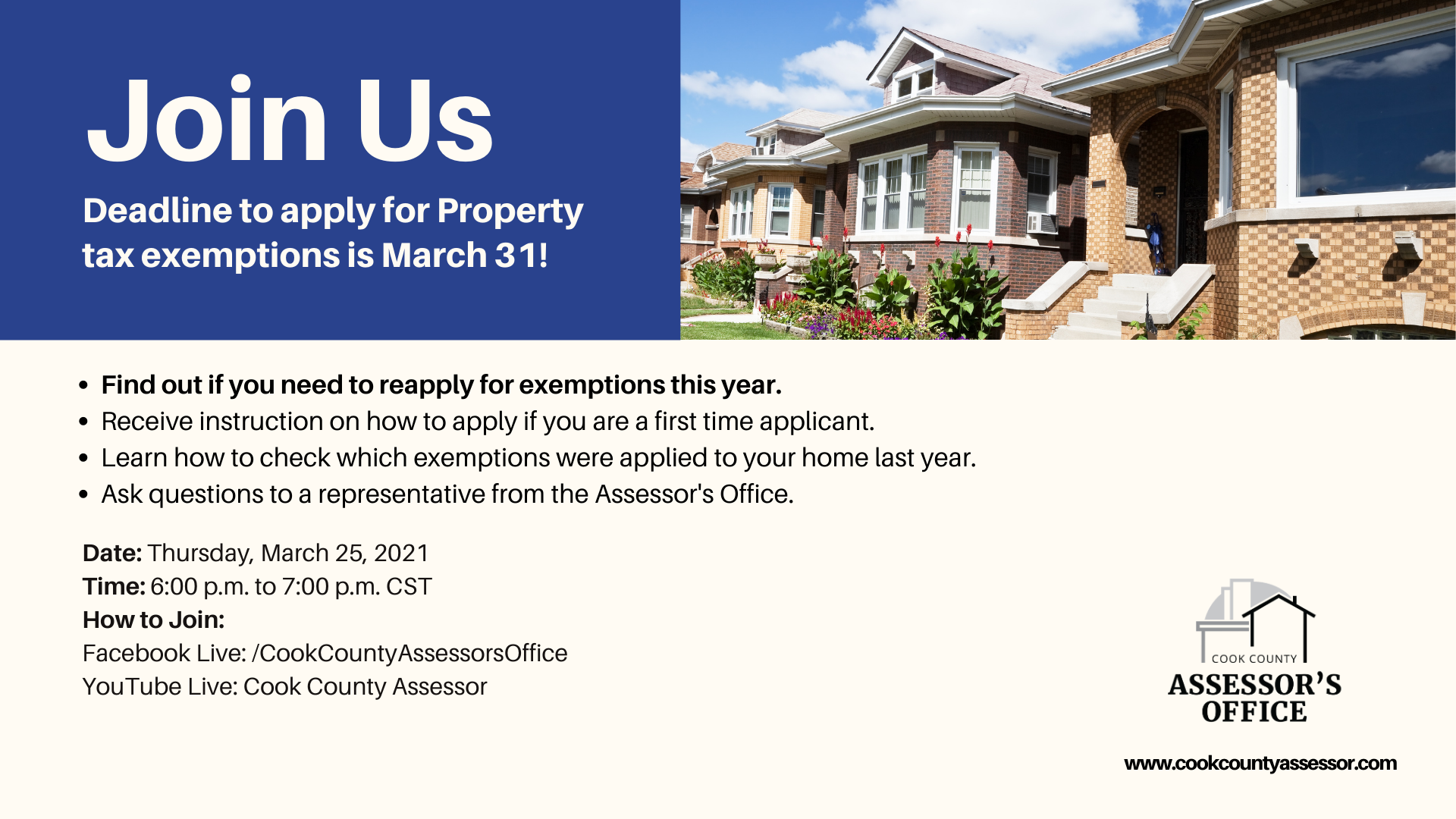 Join Us

Deadline to apply for Property tax exemptions is March 31!

- Find out if you need to reapply for exemptions this year.
- Receive instruction on how to apply if you are a first time applicant.
- Learn how to check which exemptions were applied to your home last year.
- Ask questions to a representative from the Assessor's Office.

Date: Thursday, March 25, 2021
Time: 6:00 p.m. to 7:00 p.m. CST
How to Join:
Facebook Live: /CookCountyAssessorsOffice
YouTube Live: Cook County Assessor

COOK COUNTY
ASSESSOR'S OFFICE

www.cookcountyassessor.com